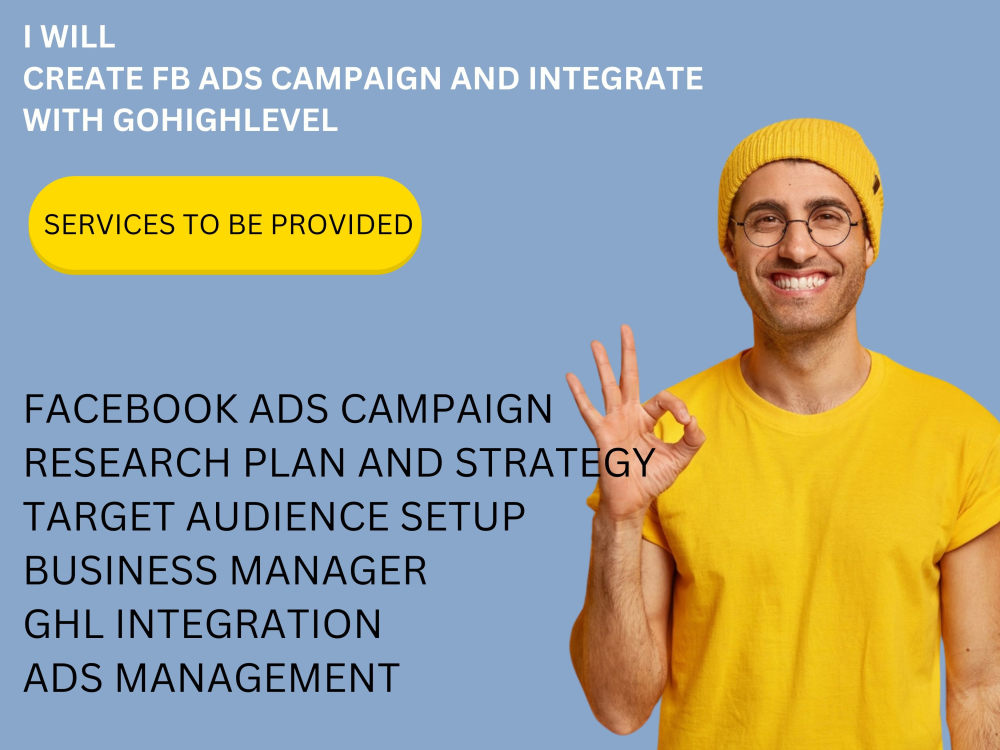 I WILL
CREATE FB ADS CAMPAIGN AND INTEGRATE WITH GOHIGHLEVEL

SERVICES TO BE PROVIDED

FACEBOOK ADS CAMPAIGN
RESEARCH PLAN AND STRATEGY
TARGET AUDIENCE SETUP
BUSINESS MANAGER
GHL INTEGRATION
ADS MANAGEMENT